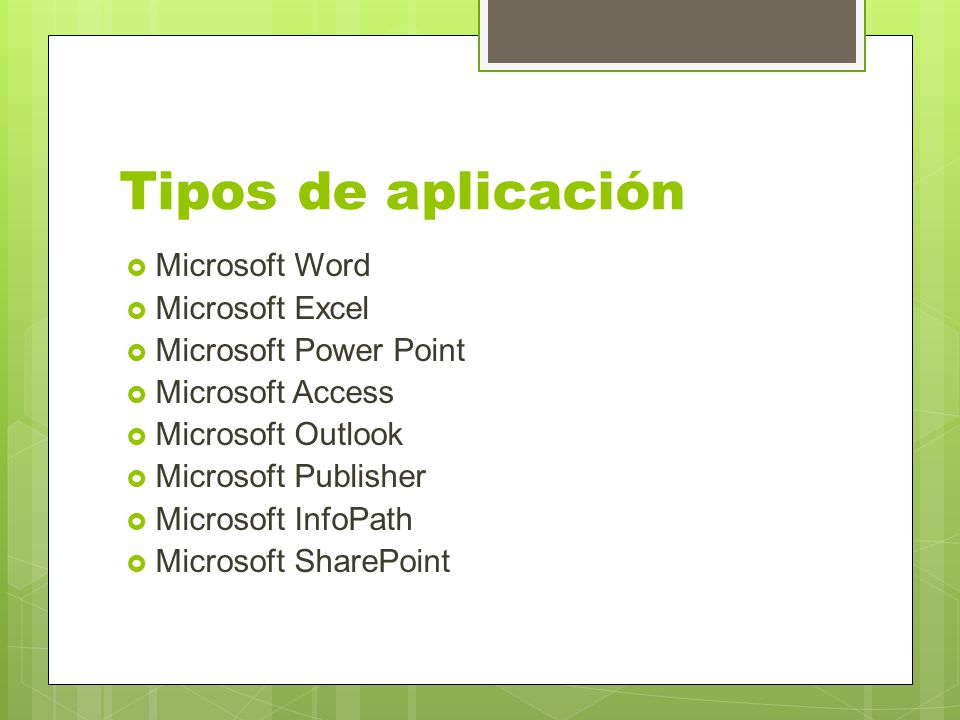 Tipos de aplicación

- Microsoft Word
- Microsoft Excel
- Microsoft Power Point
- Microsoft Access
- Microsoft Outlook
- Microsoft Publisher
- Microsoft InfoPath
- Microsoft SharePoint